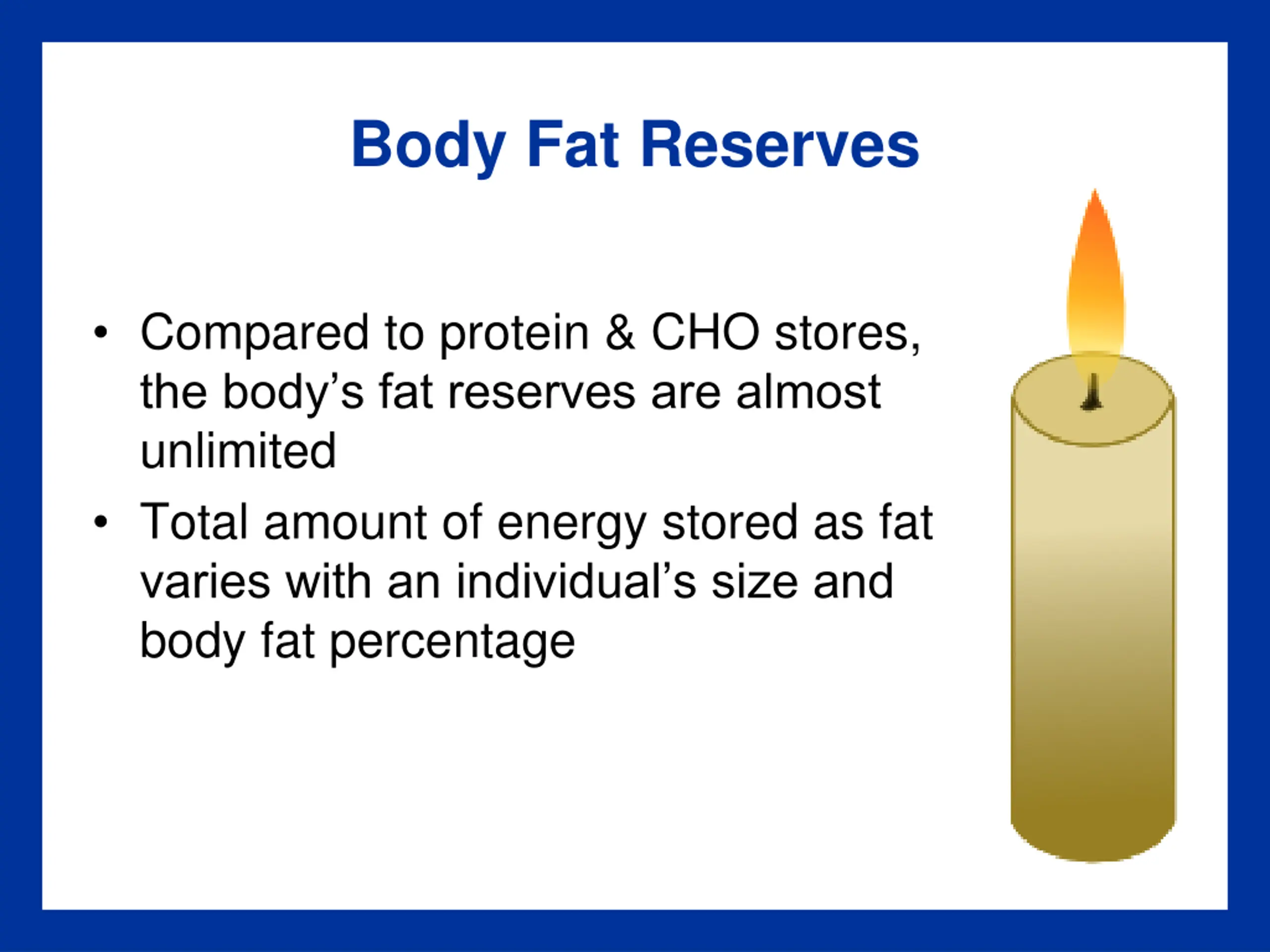 Body Fat Reserves

• Compared to protein & CHO stores, the body’s fat reserves are almost unlimited

• Total amount of energy stored as fat varies with an individual’s size and body fat percentage